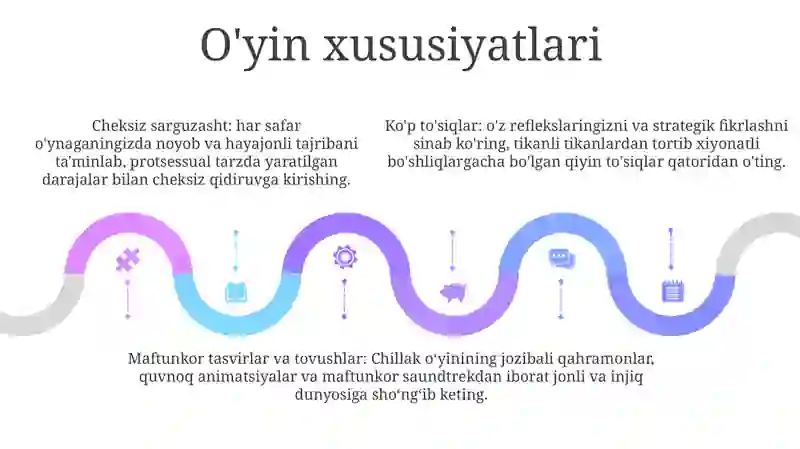 O'yin xususiyatlari

Cheksiz sarguzasht: har safar o'ynaganingizda noyob va hayajonli tajribani ta'minlab, protsessual tarzda yaratilgan darajalar bilan cheksiz qidiruvga kirishing.

Ko'p to'siqlar: o'z reflekslaringizni va strategik fikrlashni sinab ko'ring, tikanli tikanlardan tortib xiyonatli bo'shliqlargacha bo'lgan qiyin to'siqlar qatoridan o'ting.

Maftunkor tasvirlar va tovushlar: Chillak o'yinining jozibali qahramonlar, quvnoq animatsiyalar va maftunkor saundtrekdan iborat jonli va injiq dunyosiga sho'ng'ib keting.